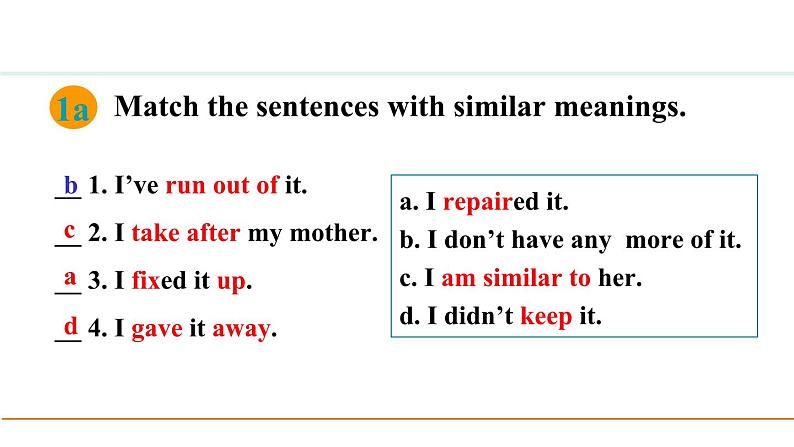 1a Match the sentences with similar meanings.

b 1. I’ve run out of it.

c 2. I take after my mother.

a 3. I fixed it up.

d 4. I gave it away.

a. I repaired it.

b. I don’t have any more of it.

c. I am similar to her.

d. I didn’t keep it.